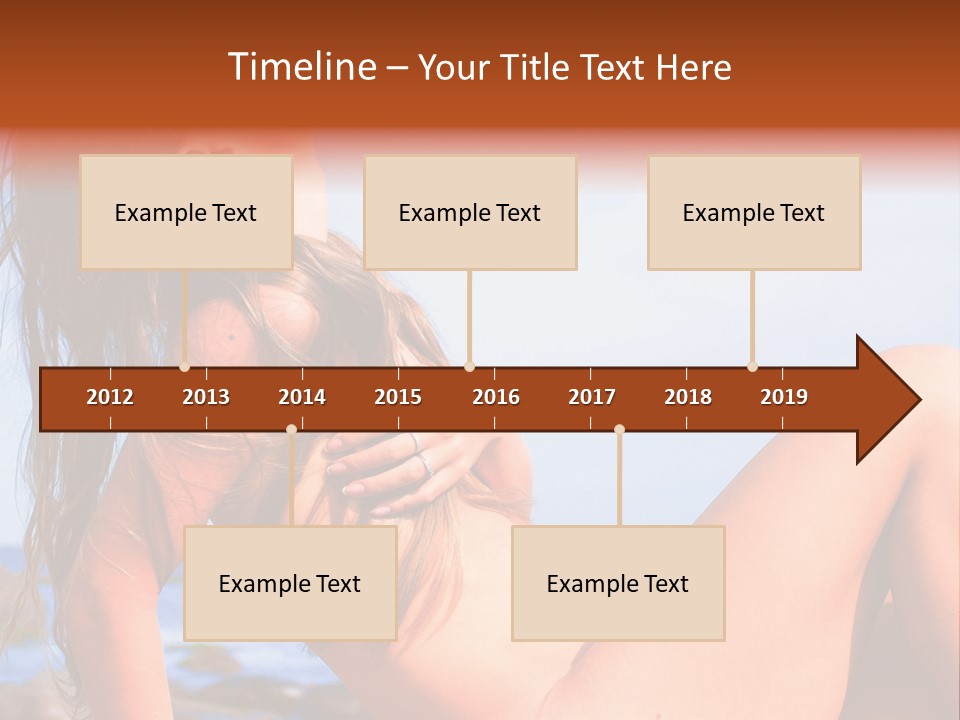 Timeline – Your Title Text Here

Example Text

Example Text

Example Text

2012 2013 2014 2015 2016 2017 2018 2019

Example Text

Example Text